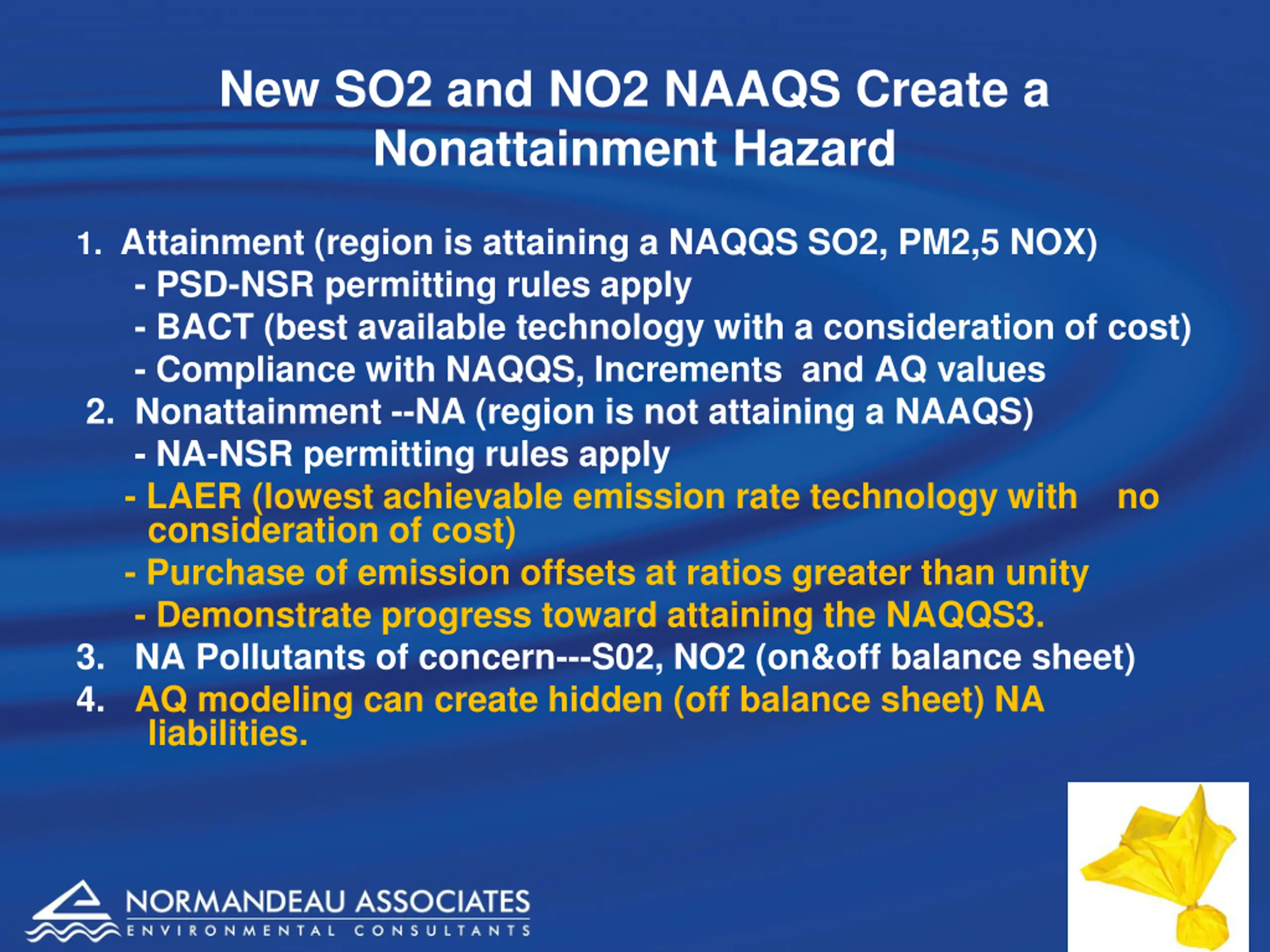 New SO2 and NO2 NAAQS Create a Nonattainment Hazard

1. Attainment (region is attaining a NAQQS SO2, PM2,5 NOX)
- PSD-NSR permitting rules apply
- BACT (best available technology with a consideration of cost)
- Compliance with NAQQS, Increments and AQ values
2. Nonattainment --NA (region is not attaining a NAAQS)
- NA-NSR permitting rules apply
- LAER (lowest achievable emission rate technology with no consideration of cost)
- Purchase of emission offsets at ratios greater than unity
- Demonstrate progress toward attaining the NAQQS3.
3. NA Pollutants of concern---S02, NO2 (on&off balance sheet)
4. AQ modeling can create hidden (off balance sheet) NA liabilities.

NORMANDEAU ASSOCIATES
ENVIRONMENTAL CONSULTANTS